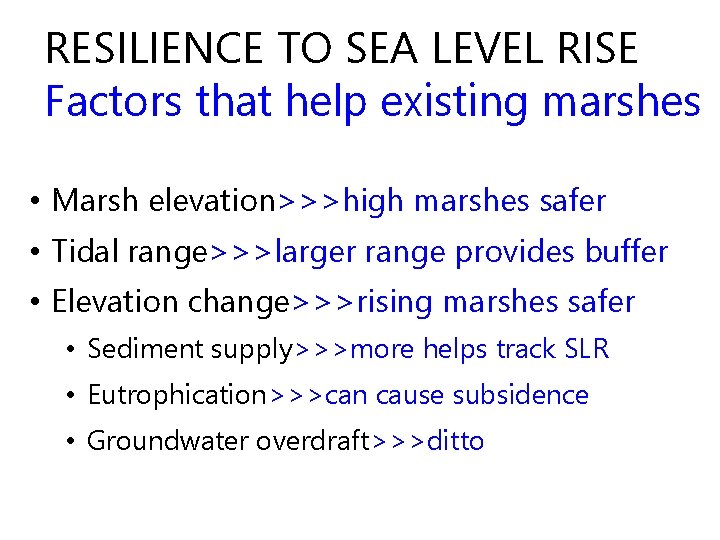 RESILIENCE TO SEA LEVEL RISE
Factors that help existing marshes

• Marsh elevation>>>high marshes safer
• Tidal range>>>larger range provides buffer
• Elevation change>>>rising marshes safer
  • Sediment supply>>>more helps track SLR
  • Eutrophication>>>can cause subsidence
  • Groundwater overdraft>>>ditto